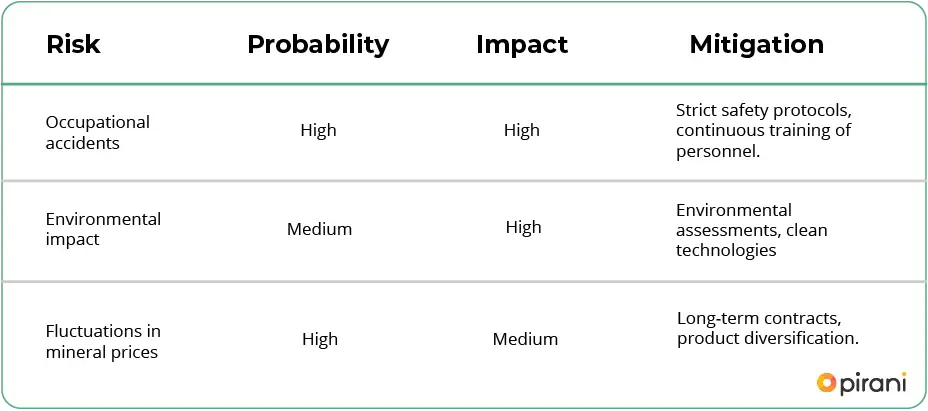 | Risk | Probability | Impact | Mitigation |
|---|---|---|---|
| Occupational accidents | High | High | Strict safety protocols, continuous training of personnel. |
| Environmental impact | Medium | High | Environmental assessments, clean technologies |
| Fluctuations in mineral prices | High | Medium | Long-term contracts, product diversification. |

pirani